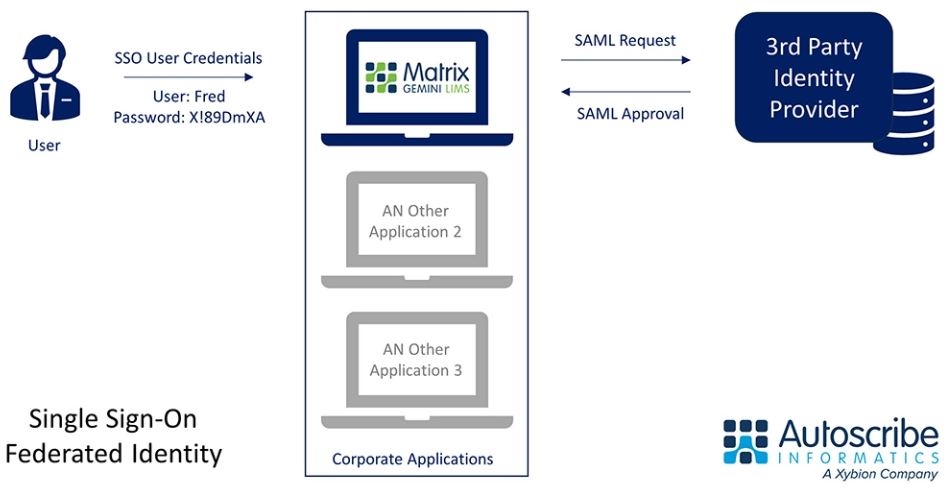 User

SSO User Credentials

User: Fred
Password: X!89DmXA

Matrix
GEMINI LIMS

AN Other Application 2

AN Other Application 3

Corporate Applications

SAML Request

SAML Approval

3rd Party Identity Provider

Single Sign-On
Federated Identity

Autoscribe
INFORMATICS
A Xybion Company